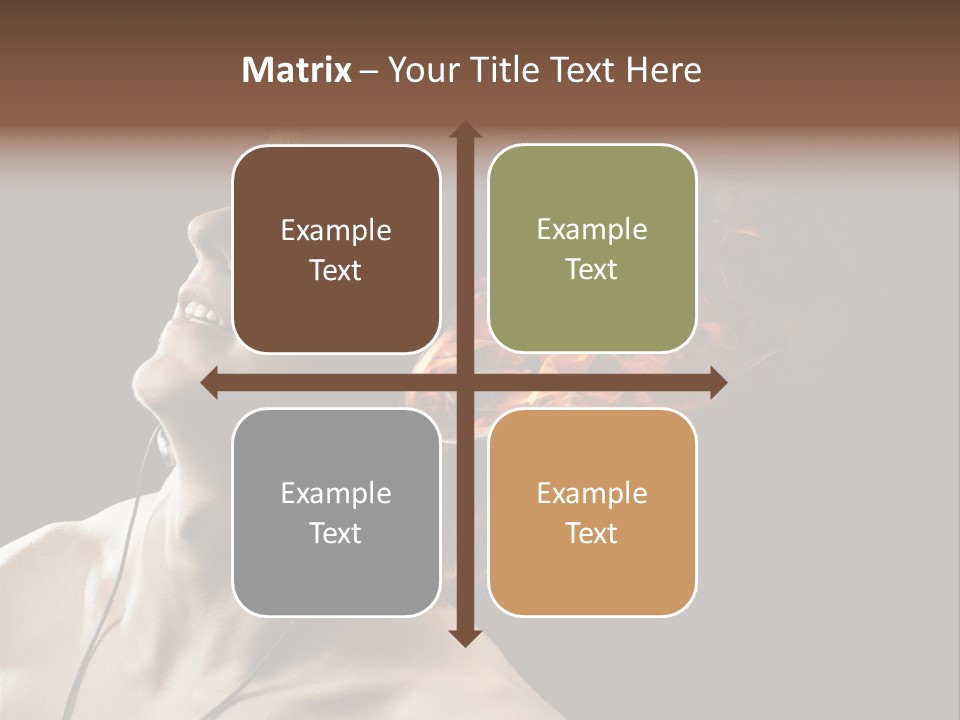 Matrix – Your Title Text Here

Example Text

Example Text

Example Text

Example Text